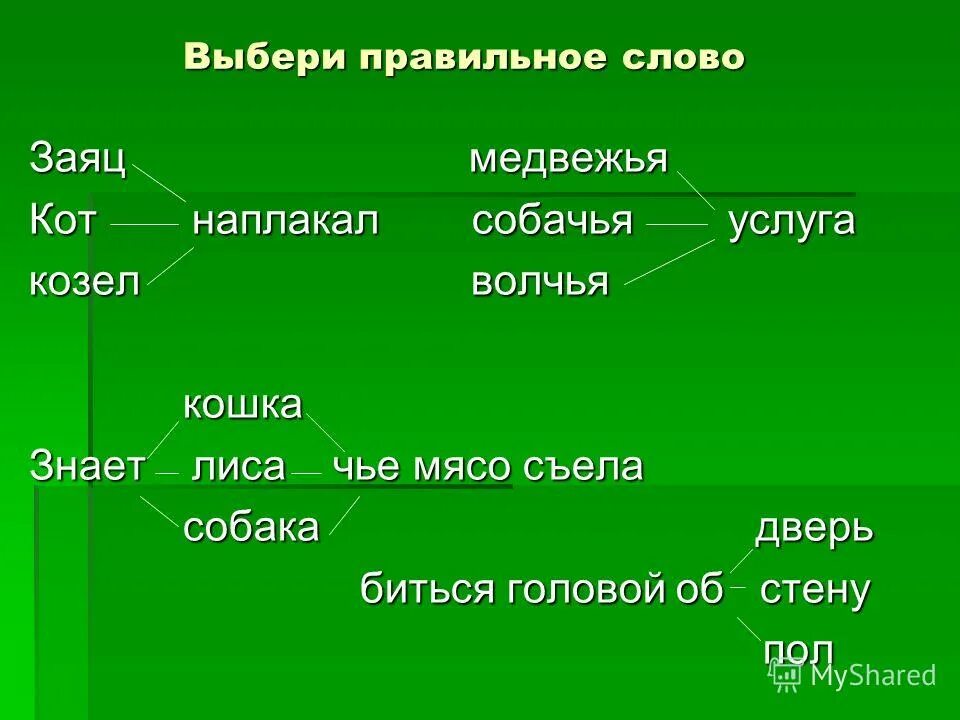 Выбери правильное слово

Заяц медвежья
Кот наплакал собачья услуга
козел волчья

кошка
Знает лиса чье мясо съела
собака

дверь
биться головой об стену
пол

MyShared